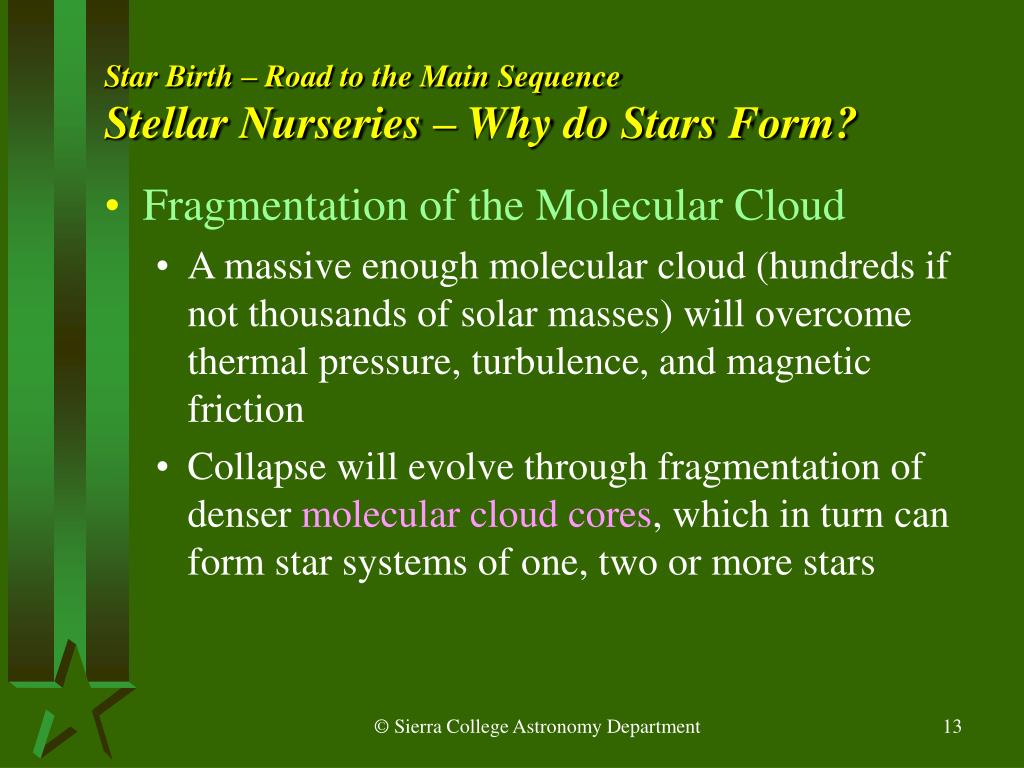 Star Birth – Road to the Main Sequence
Stellar Nurseries – Why do Stars Form?

• Fragmentation of the Molecular Cloud
• A massive enough molecular cloud (hundreds if not thousands of solar masses) will overcome thermal pressure, turbulence, and magnetic friction
• Collapse will evolve through fragmentation of denser molecular cloud cores, which in turn can form star systems of one, two or more stars

© Sierra College Astronomy Department

13